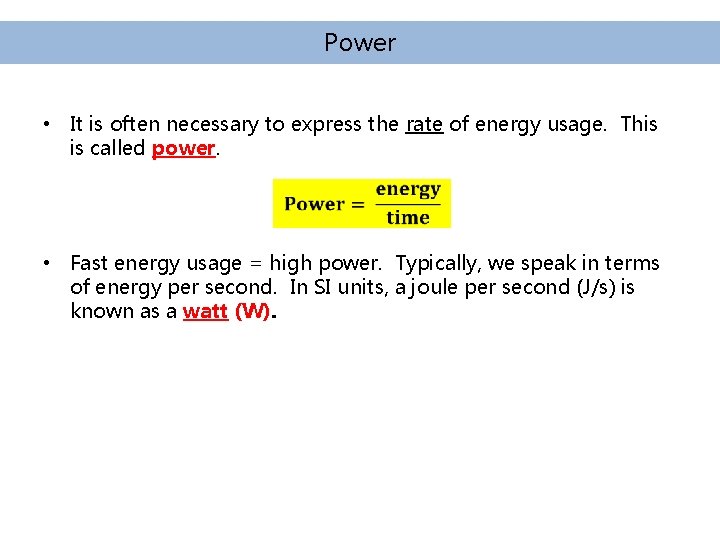 Power

• It is often necessary to express the rate of energy usage. This is called power.

$\text{Power} = \frac{\text{energy}}{\text{time}}$

• Fast energy usage = high power. Typically, we speak in terms of energy per second. In SI units, a joule per second (J/s) is known as a watt (W).